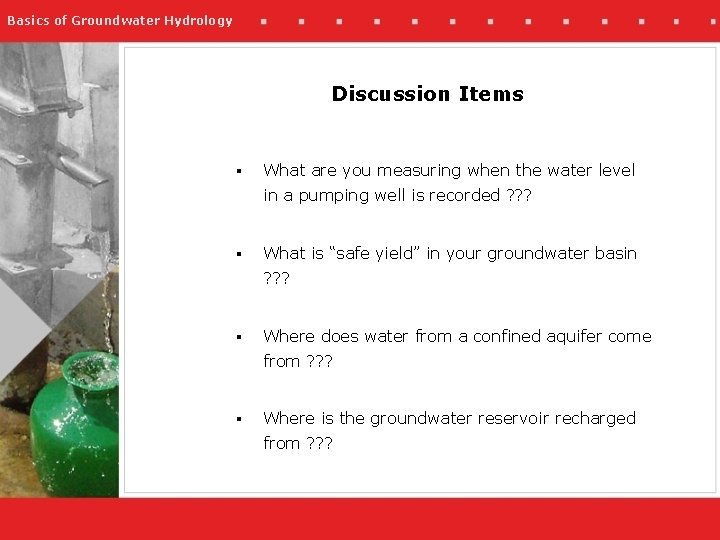 Basics of Groundwater Hydrology

Discussion Items

▪ What are you measuring when the water level in a pumping well is recorded ???

▪ What is “safe yield” in your groundwater basin ???

▪ Where does water from a confined aquifer come from ???

▪ Where is the groundwater reservoir recharged from ???